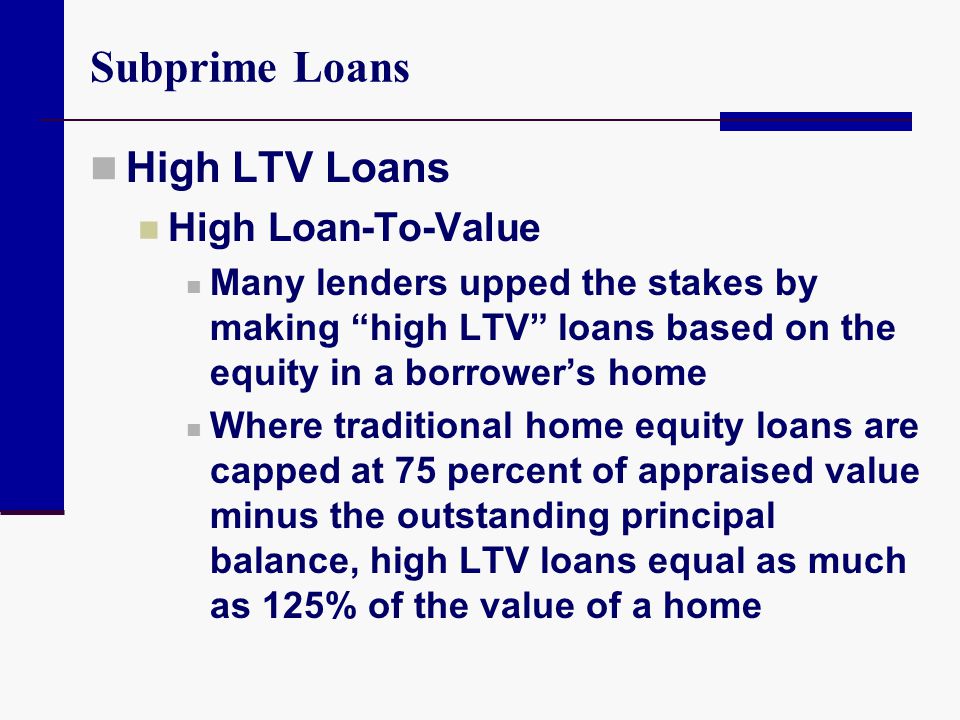 Subprime Loans

High LTV Loans

High Loan-To-Value

Many lenders upped the stakes by making “high LTV” loans based on the equity in a borrower’s home

Where traditional home equity loans are capped at 75 percent of appraised value minus the outstanding principal balance, high LTV loans equal as much as 125% of the value of a home